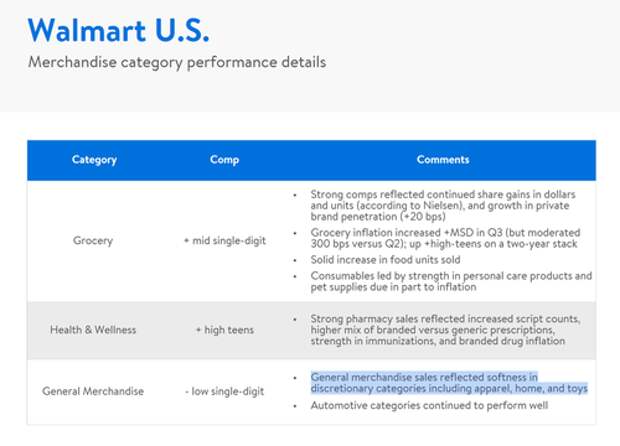 Walmart U.S.

Merchandise category performance details

| Category | Comp | Comments |
|---|---|---|
| Grocery | + mid single-digit | • Strong comps reflected continued share gains in dollars and units (according to Nielsen), and growth in private brand penetration (+20 bps) • Grocery inflation increased +MSD in Q3 (but moderated 300 bps versus Q2); up +high-teens on a two-year stack • Solid increase in food units sold • Consumables led by strength in personal care products and pet supplies due in part to inflation |
| Health & Wellness | + high teens | • Strong pharmacy sales reflected increased script counts, higher mix of branded versus generic prescriptions, strength in immunizations, and branded drug inflation |
| General Merchandise | - low single-digit | • General merchandise sales reflected softness in discretionary categories including apparel, home, and toys • Automotive categories continued to perform well |